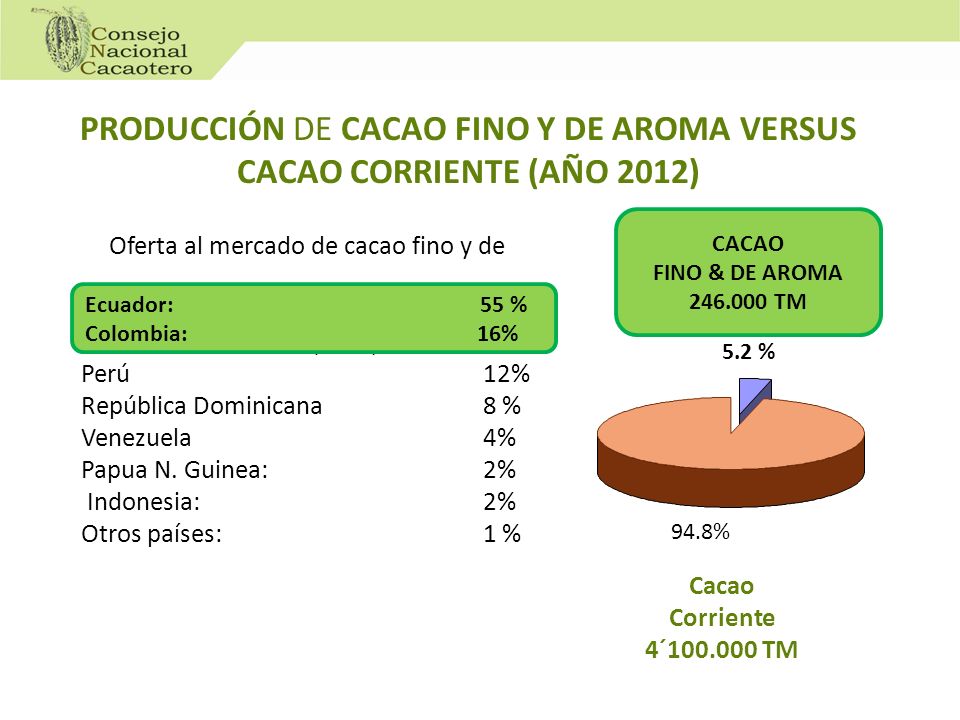 Consejo
Nacional
Cacaotero

PRODUCCIÓN DE CACAO FINO Y DE AROMA VERSUS CACAO CORRIENTE (AÑO 2012)

Oferta al mercado de cacao fino y de

| | |
|---|---|
| Ecuador: | 55 % |
| Colombia: | 16% |
| Perú | 12% |
| República Dominicana | 8 % |
| Venezuela | 4% |
| Papua N. Guinea: | 2% |
| Indonesia: | 2% |
| Otros países: | 1 % |

CACAO
FINO & DE AROMA
246.000 TM

5.2 %

94.8%

Cacao
Corriente
4´100.000 TM